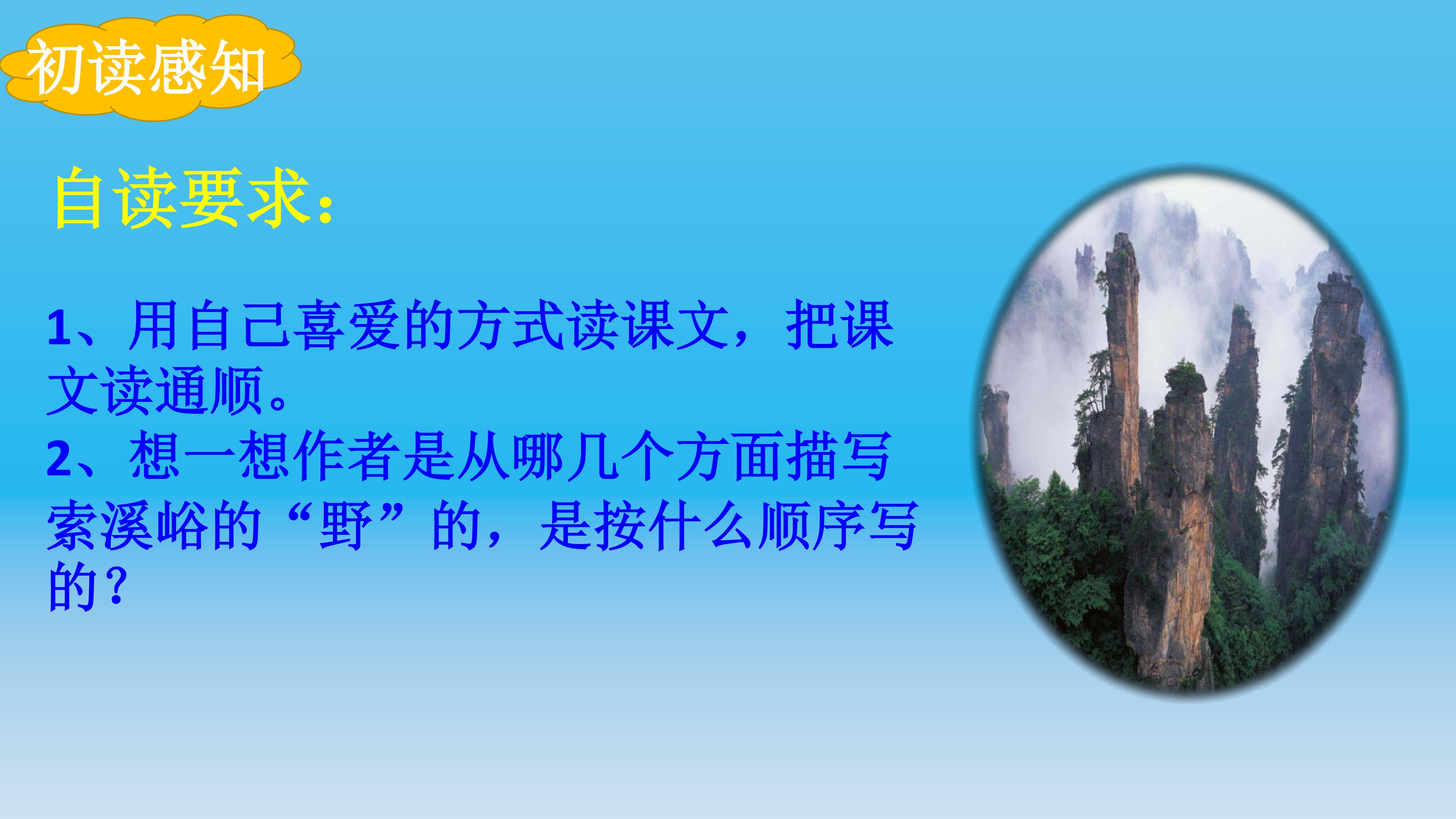 初读感知

自读要求：

1、用自己喜爱的方式读课文，把课文读通顺。
2、想一想作者是从哪几个方面描写索溪峪的“野”的，是按什么顺序写的？